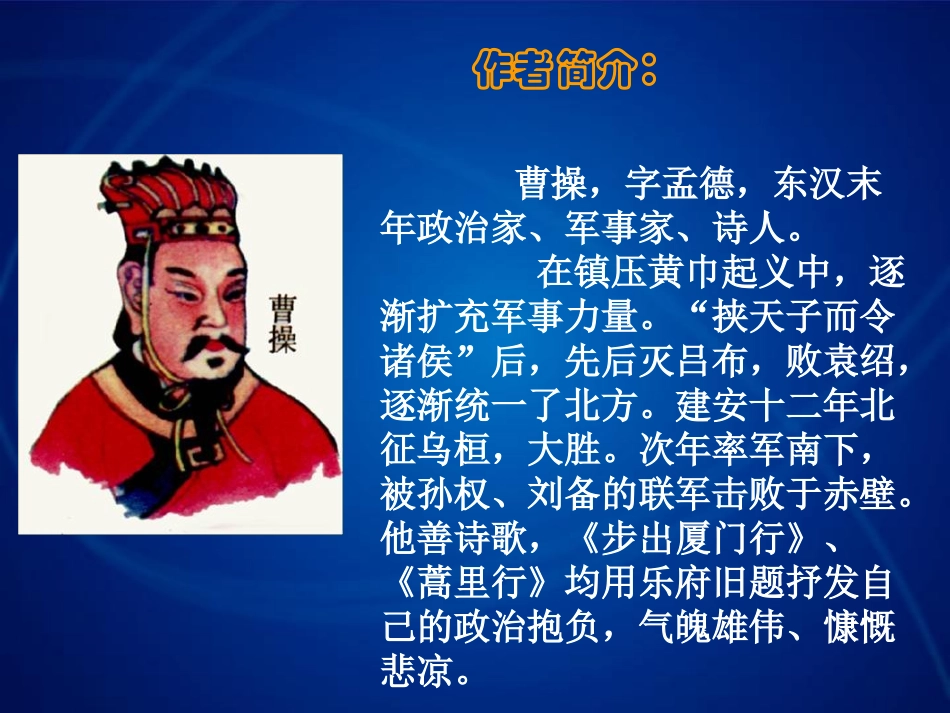 作者简介：

曹操

曹操，字孟德，东汉末年政治家、军事家、诗人。

在镇压黄巾起义中，逐渐扩充军事力量。“挟天子而令诸侯”后，先后灭吕布，败袁绍，逐渐统一了北方。建安十二年北征乌桓，大胜。次年率军南下，被孙权、刘备的联军击败于赤壁。他善诗歌，《步出厦门行》、《蒿里行》均用乐府旧题抒发自己的政治抱负，气魄雄伟、慷慨悲凉。